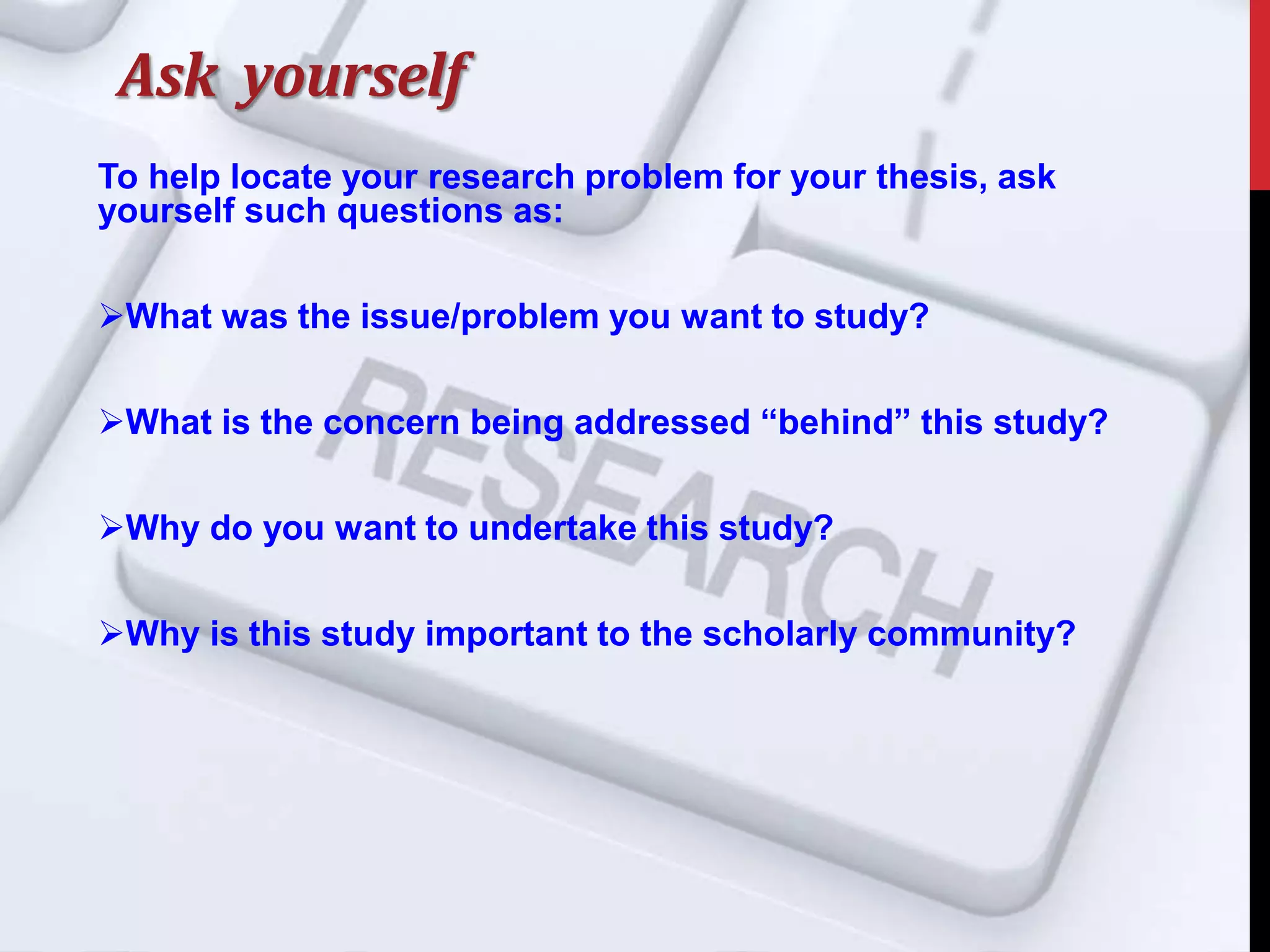 Ask yourself

To help locate your research problem for your thesis, ask yourself such questions as:

➢What was the issue/problem you want to study?

➢What is the concern being addressed “behind” this study?

➢Why do you want to undertake this study?

➢Why is this study important to the scholarly community?

RESEARCH